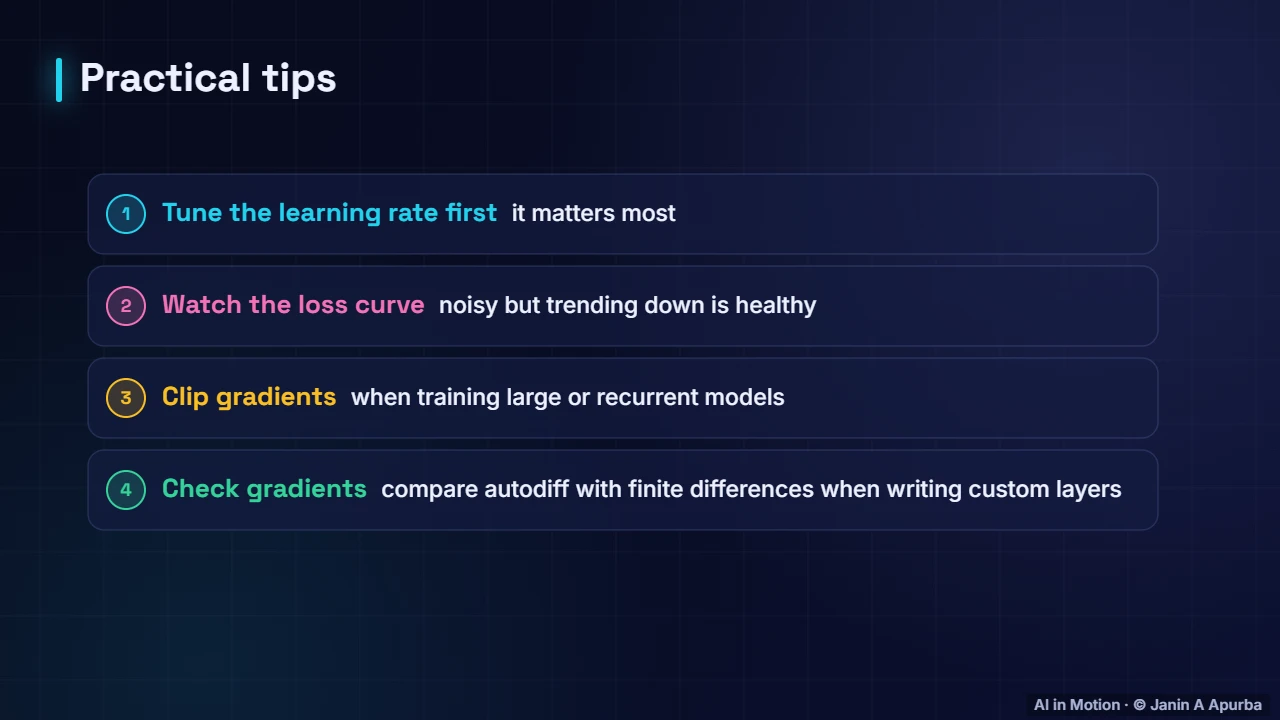 Practical tips

1 Tune the learning rate first it matters most

2 Watch the loss curve noisy but trending down is healthy

3 Clip gradients when training large or recurrent models

4 Check gradients compare autodiff with finite differences when writing custom layers

AI in Motion · © Janin A Apurba